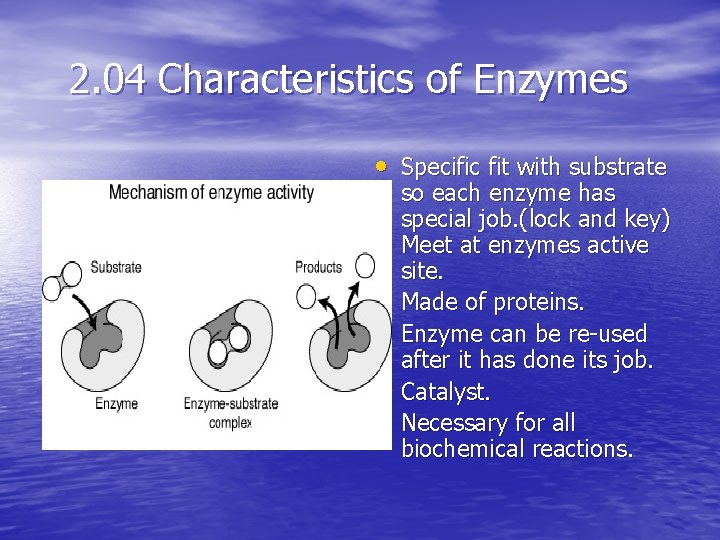 2.04 Characteristics of Enzymes

Mechanism of enzyme activity

Substrate

Products

Enzyme

Enzyme-substrate complex

• Specific fit with substrate so each enzyme has special job.(lock and key) Meet at enzymes active site.

Made of proteins.

Enzyme can be re-used after it has done its job.

Catalyst.

Necessary for all biochemical reactions.